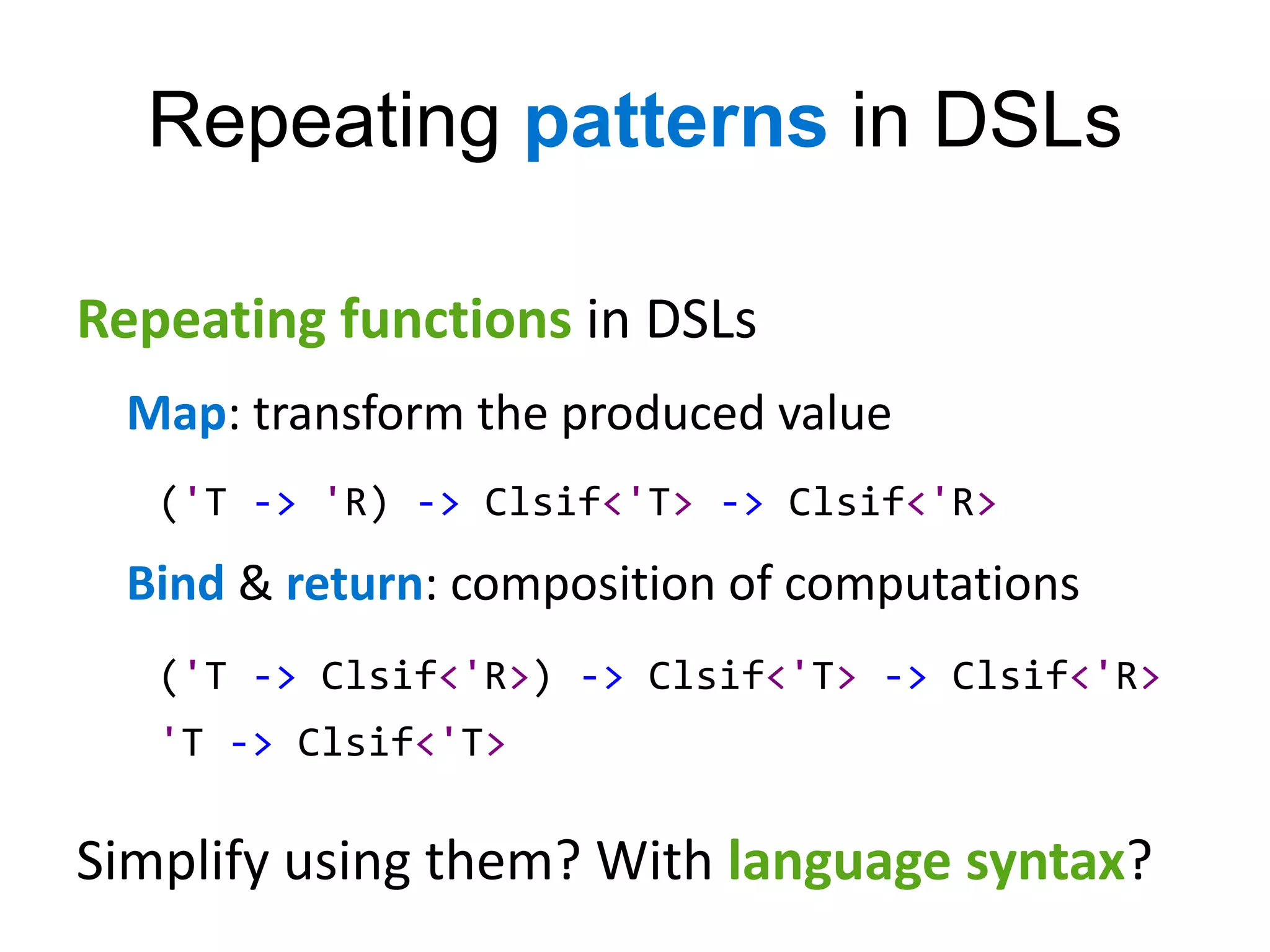 Repeating patterns in DSLs

Repeating functions in DSLs

Map: transform the produced value

('T -> 'R) -> Clsif<'T> -> Clsif<'R>

Bind & return: composition of computations

('T -> Clsif<'R>) -> Clsif<'T> -> Clsif<'R>

'T -> Clsif<'T>

Simplify using them? With language syntax?